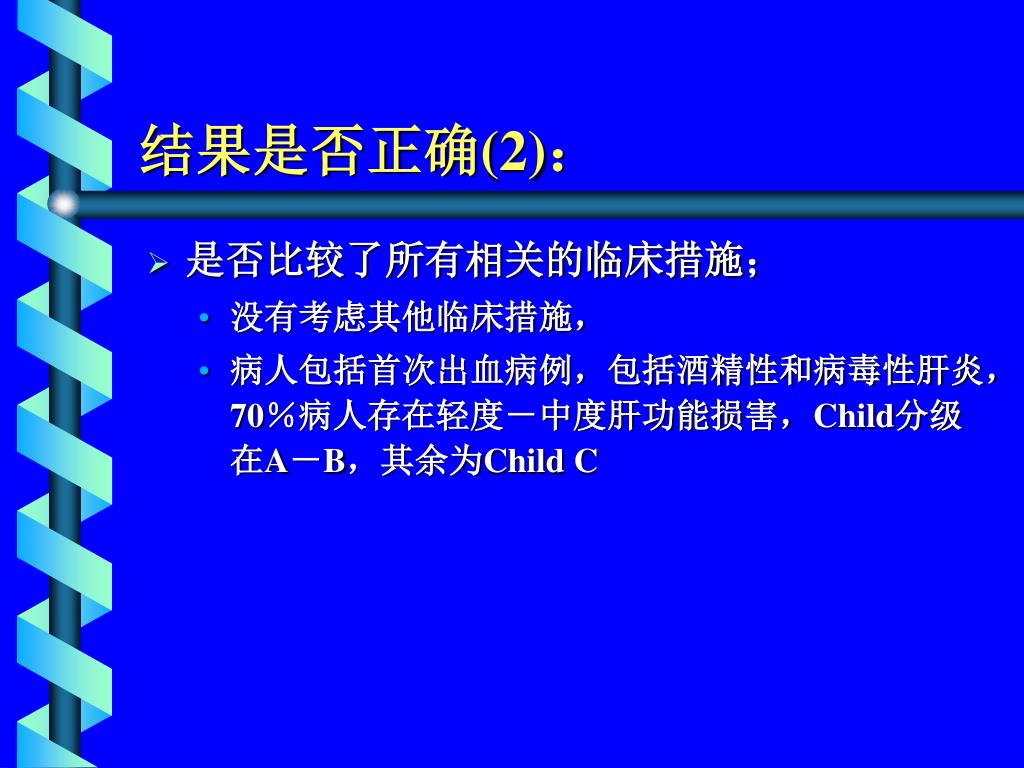 结果是否正确(2)：

➢ 是否比较了所有相关的临床措施；

• 没有考虑其他临床措施，

• 病人包括首次出血病例，包括酒精性和病毒性肝炎，70％病人存在轻度－中度肝功能损害，Child分级在A－B，其余为Child C